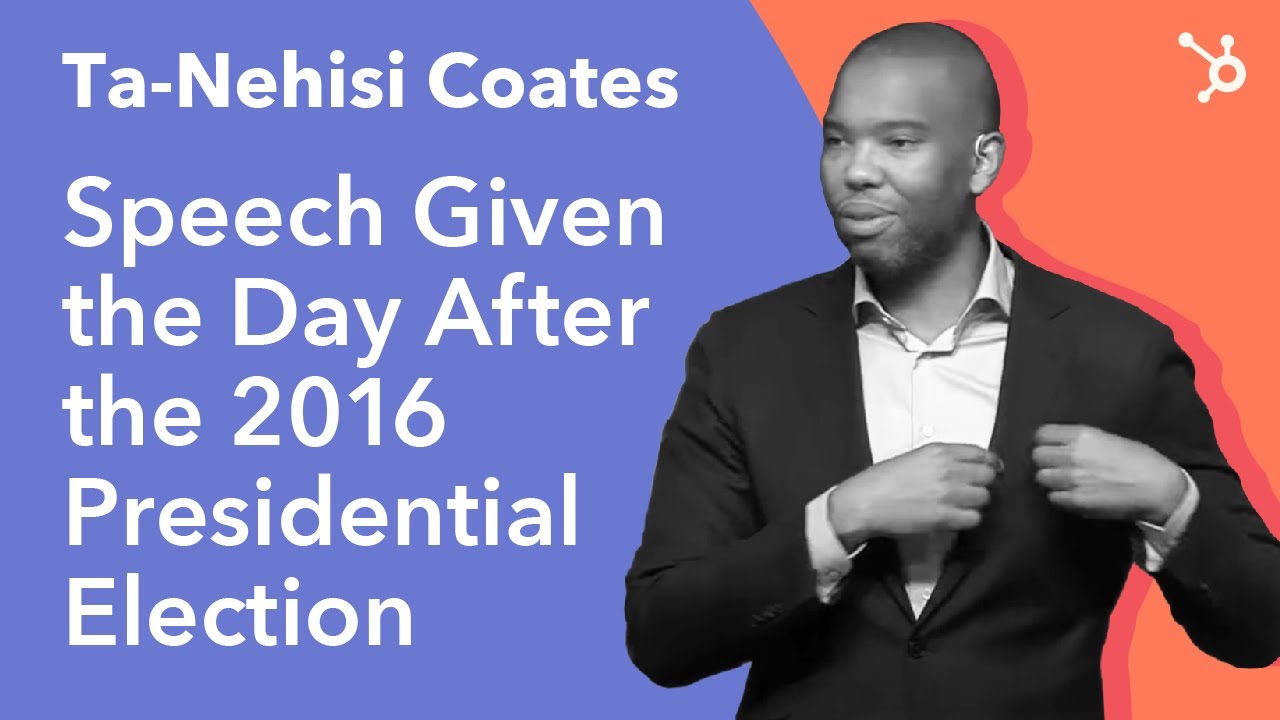 Ta-Nehisi Coates

Speech Given the Day After the 2016 Presidential Election